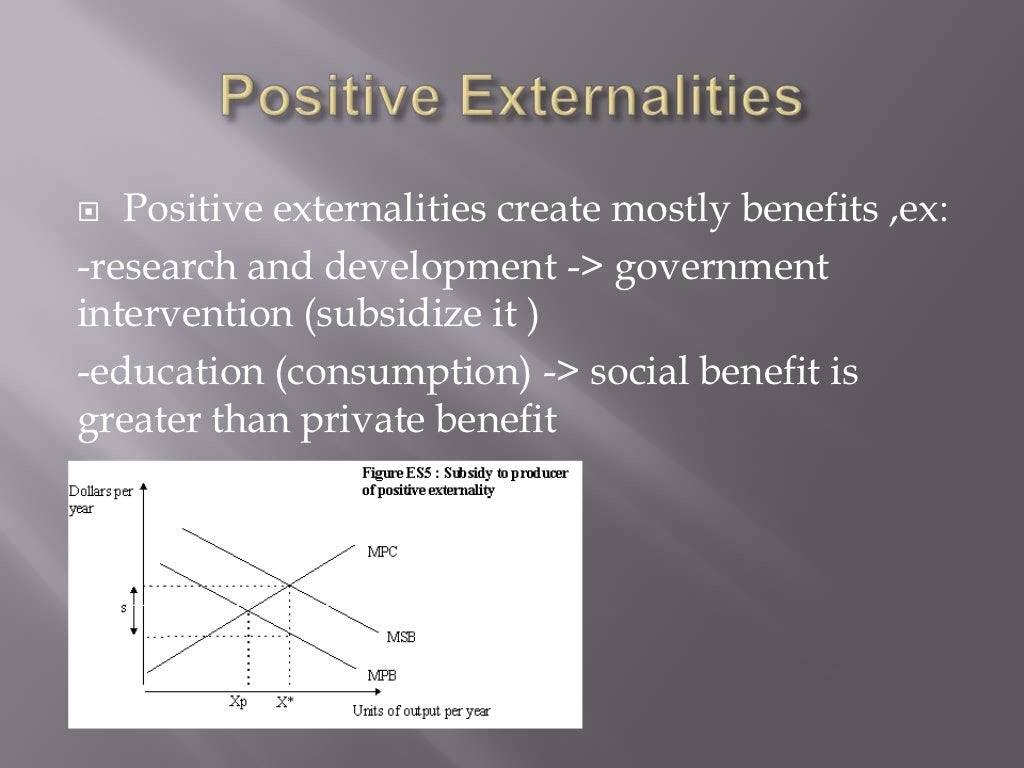 Positive Externalities

Positive externalities create mostly benefits ,ex:

-research and development -> government intervention (subsidize it )

-education (consumption) -> social benefit is greater than private benefit

Figure ES5 : Subsidy to producer of positive externality

Dollars per year

MPC

s

MSB

MPB

Xp

X*

Units of output per year